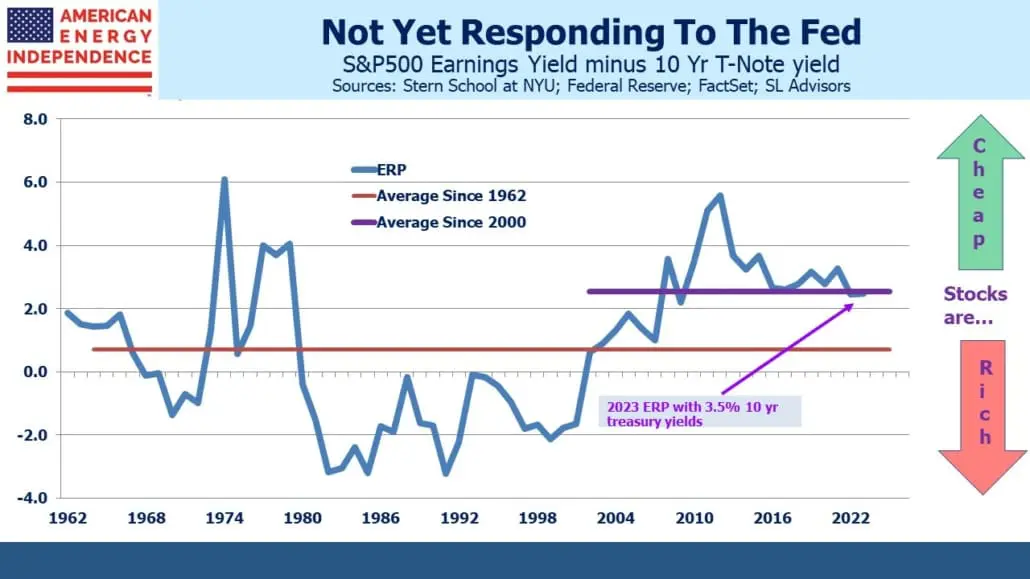 AMERICAN ENERGY INDEPENDENCE

Not Yet Responding To The Fed
S&P500 Earnings Yield minus 10 Yr T-Note yield
Sources: Stern School at NYU; Federal Reserve; FactSet; SL Advisors

8.0
6.0
4.0
2.0
0.0
-2.0
-4.0

ERP
Average Since 1962
Average Since 2000

2023 ERP with 3.5% 10 yr treasury yields

1962 1968 1974 1980 1986 1992 1998 2004 2010 2016 2022

Cheap

Stocks are...

Rich